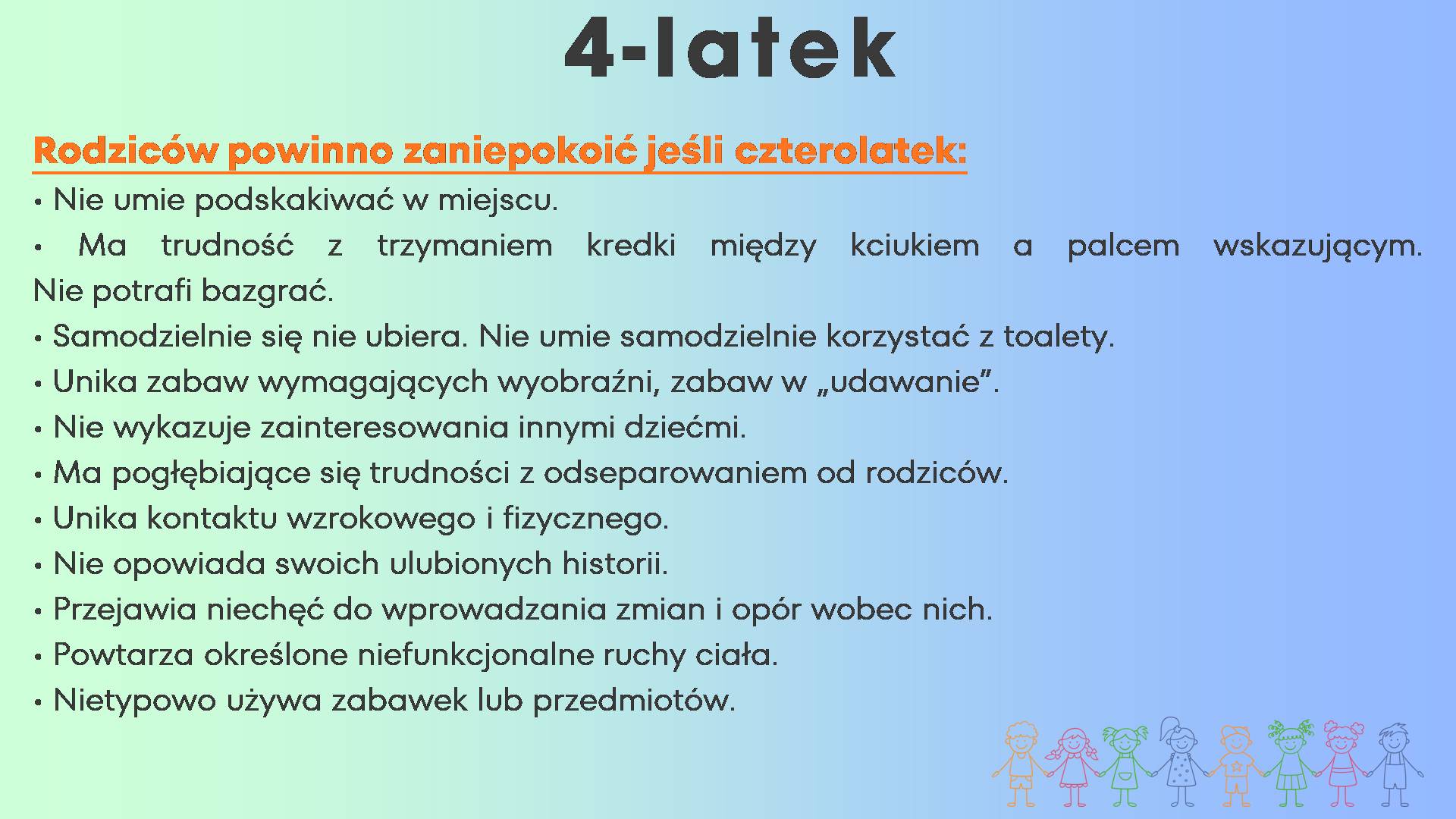 4-latek

Rodziców powinno zaniepokoić jeśli czterolatek:
• Nie umie podskakiwać w miejscu.
• Ma trudność z trzymaniem kredki między kciukiem a palcem wskazującym. Nie potrafi bazgrać.
• Samodzielnie się nie ubiera. Nie umie samodzielnie korzystać z toalety.
• Unika zabaw wymagających wyobraźni, zabaw w „udawanie”.
• Nie wykazuje zainteresowania innymi dziećmi.
• Ma pogłębiające się trudności z odseparowaniem od rodziców.
• Unika kontaktu wzrokowego i fizycznego.
• Nie opowiada swoich ulubionych historii.
• Przejawia niechęć do wprowadzania zmian i opór wobec nich.
• Powtarza określone niefunkcjonalne ruchy ciała.
• Nietypowo używa zabawek lub przedmiotów.